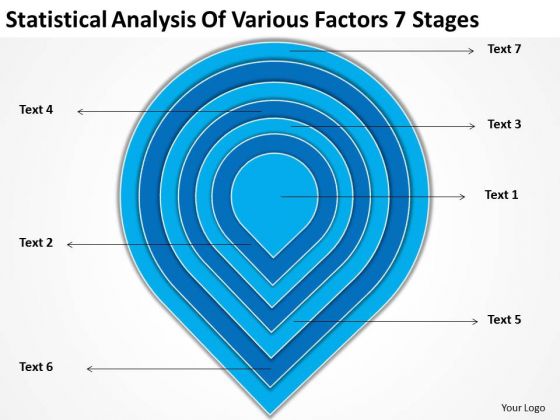 Statistical Analysis Of Various Factors 7 Stages

Text 7

Text 4

Text 3

Text 1

Text 2

Text 5

Text 6

Your Logo